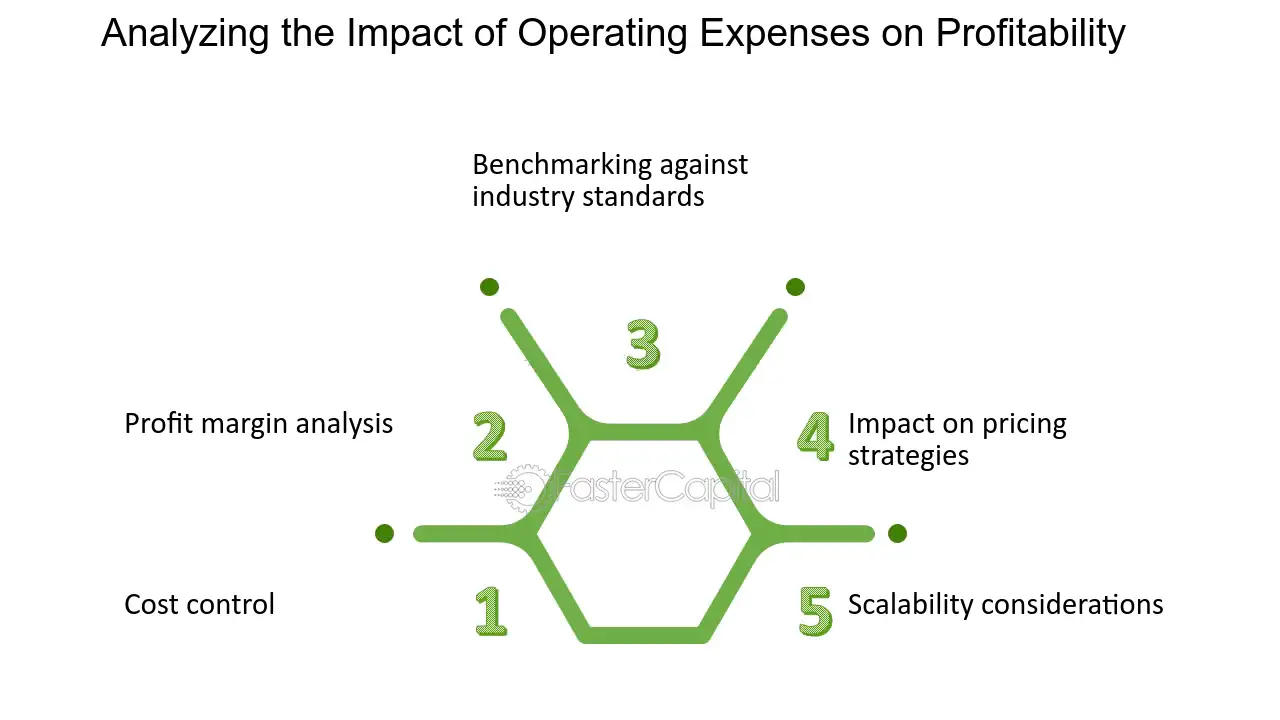 Analyzing the Impact of Operating Expenses on Profitability

Benchmarking against industry standards

3

Profit margin analysis

2

4

Impact on pricing strategies

FasterCapital

Cost control

1

5

Scalability considerations